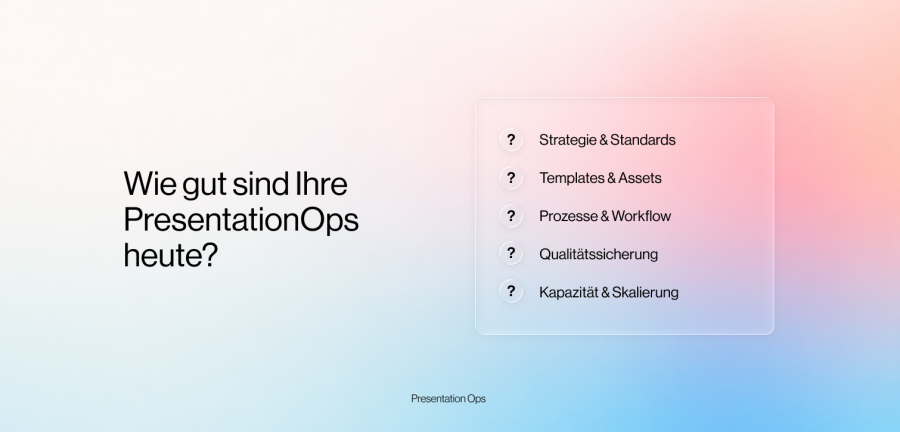 Wie gut sind Ihre PresentationOps heute?

? Strategie & Standards

? Templates & Assets

? Prozesse & Workflow

? Qualitätssicherung

? Kapazität & Skalierung

Presentation Ops